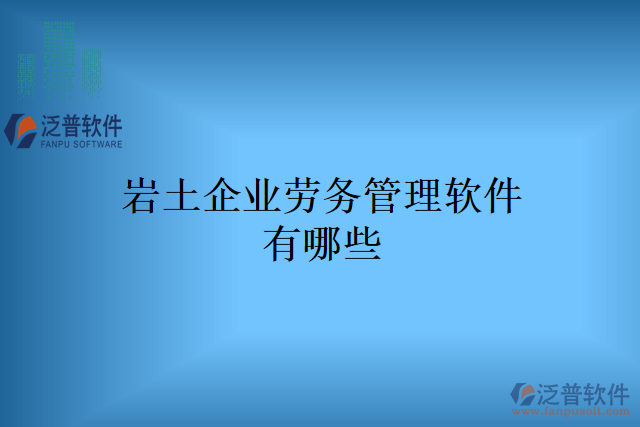 泛普软件
FANPU SOFTWARE

岩土企业劳务管理软件有哪些

泛普软件
www.fanpusoft.com